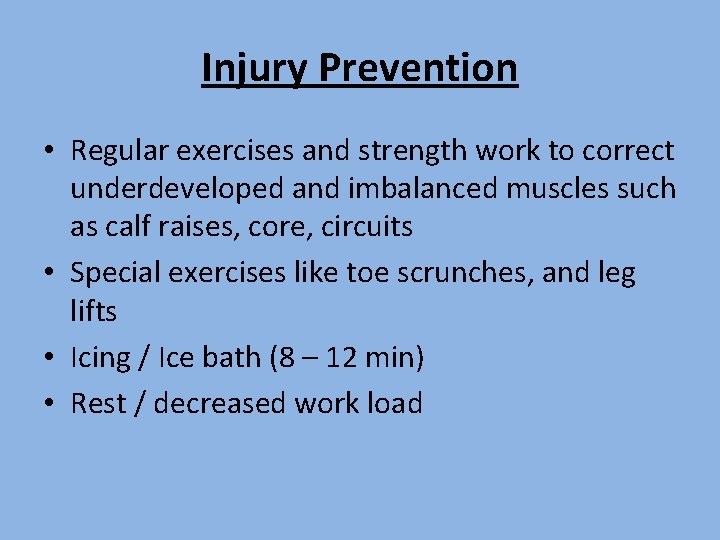 Injury Prevention

• Regular exercises and strength work to correct underdeveloped and imbalanced muscles such as calf raises, core, circuits
• Special exercises like toe scrunches, and leg lifts
• Icing / Ice bath (8 – 12 min)
• Rest / decreased work load